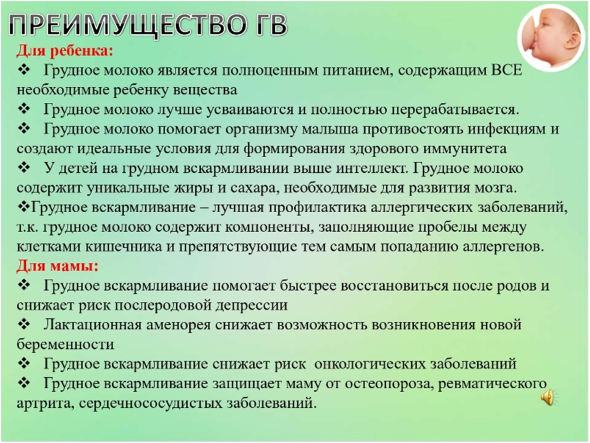 ПРЕИМУЩЕСТВО ГВ

Для ребенка:

❖ Грудное молоко является полноценным питанием, содержащим ВСЕ необходимые ребенку вещества

❖ Грудное молоко лучше усваиваются и полностью перерабатывается.

❖ Грудное молоко помогает организму малыша противостоять инфекциям и создают идеальные условия для формирования здорового иммунитета

❖ У детей на грудном вскармливании выше интеллект. Грудное молоко содержит уникальные жиры и сахара, необходимые для развития мозга.

❖Грудное вскармливание – лучшая профилактика аллергических заболеваний, т.к. грудное молоко содержит компоненты, заполняющие пробелы между клетками кишечника и препятствующие тем самым попаданию аллергенов.

Для мамы:

❖ Грудное вскармливание помогает быстрее восстановиться после родов и снижает риск послеродовой депрессии

❖ Лактационная аменорея снижает возможность возникновения новой беременности

❖ Грудное вскармливание снижает риск онкологических заболеваний

❖ Грудное вскармливание защищает маму от остеопороза, ревматического артрита, сердечнососудистых заболеваний.